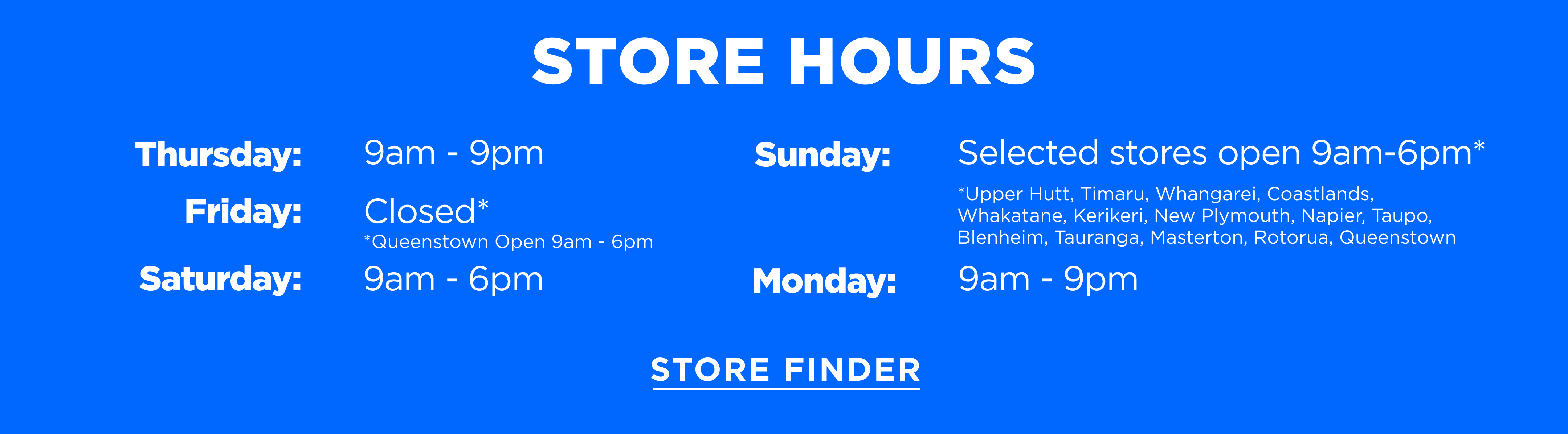 STORE HOURS

Thursday: 9am - 9pm

Friday: Closed*
*Queenstown Open 9am - 6pm

Saturday: 9am - 6pm

Sunday: Selected stores open 9am-6pm*
*Upper Hutt, Timaru, Whangarei, Coastlands, Whakatane, Kerikeri, New Plymouth, Napier, Taupo, Blenheim, Tauranga, Masterton, Rotorua, Queenstown

Monday: 9am - 9pm

STORE FINDER